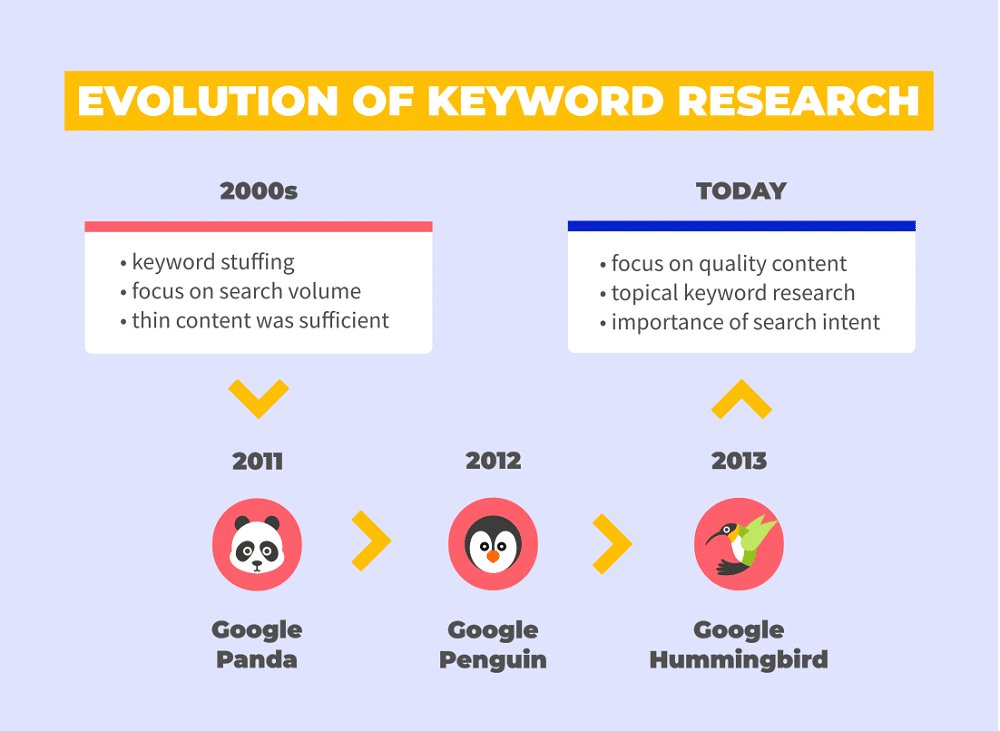 EVOLUTION OF KEYWORD RESEARCH

2000s

• keyword stuffing
• focus on search volume
• thin content was sufficient

TODAY

• focus on quality content
• topical keyword research
• importance of search intent

2011

Google Panda

2012

Google Penguin

2013

Google Hummingbird